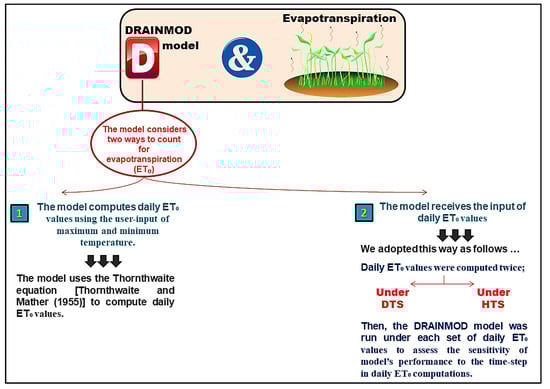 DRAINMOD

D model

&

Evapotranspiration

The model considers two ways to count for evapotranspiration ($ET_0$)

1 The model computes daily $ET_0$ values using the user-input of maximum and minimum temperature.

The model uses the Thornthwaite equation [Thornthwaite and Mather (1955)] to compute daily $ET_0$ values.

2 The model receives the input of daily $ET_0$ values

We adopted this way as follows …

Daily $ET_0$ values were computed twice;

Under DTS

Under HTS

Then, the DRAINMOD model was run under each set of daily $ET_0$ values to assess the sensitivity of model's performance to the time-step in daily $ET_0$ computations.